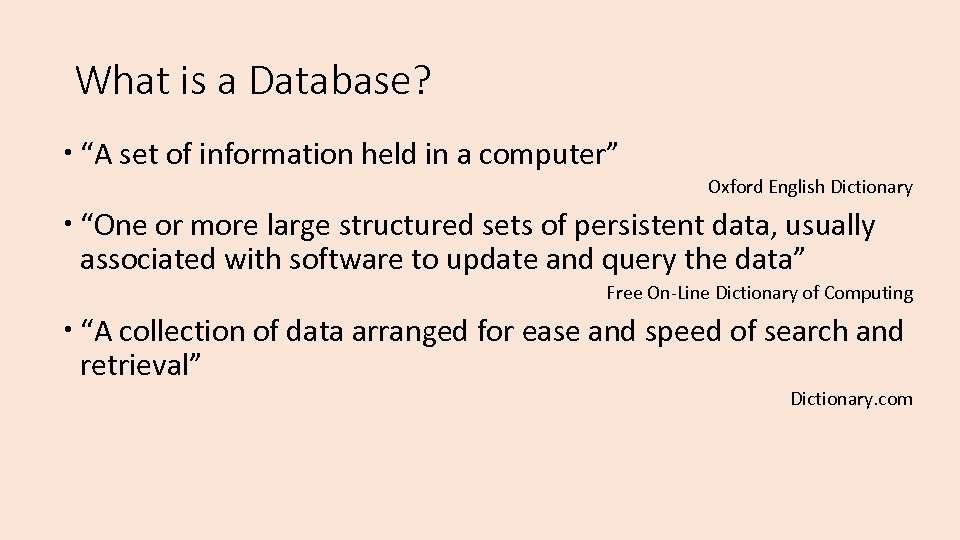 What is a Database?

• “A set of information held in a computer”

Oxford English Dictionary

• “One or more large structured sets of persistent data, usually associated with software to update and query the data”

Free On-Line Dictionary of Computing

• “A collection of data arranged for ease and speed of search and retrieval”

Dictionary.com